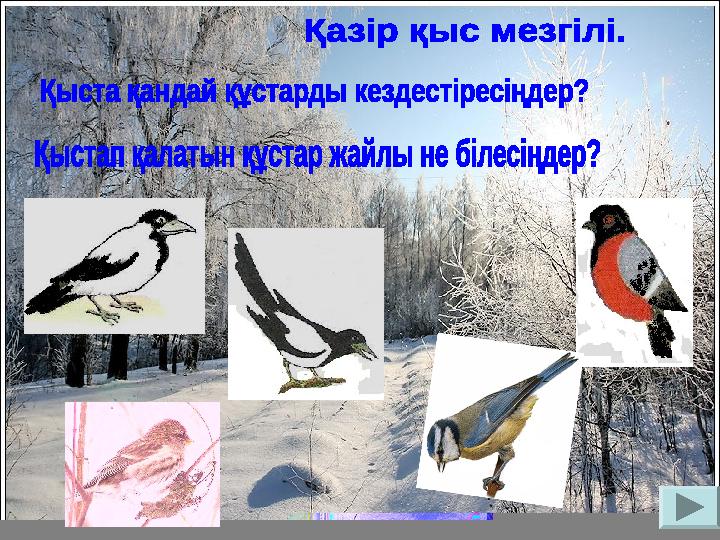 Қазір қыс мезгілі.

Қыста қандай құстарды кездестіресіңдер?

Қыстап қалатын құстар жайлы не білесіңдер?